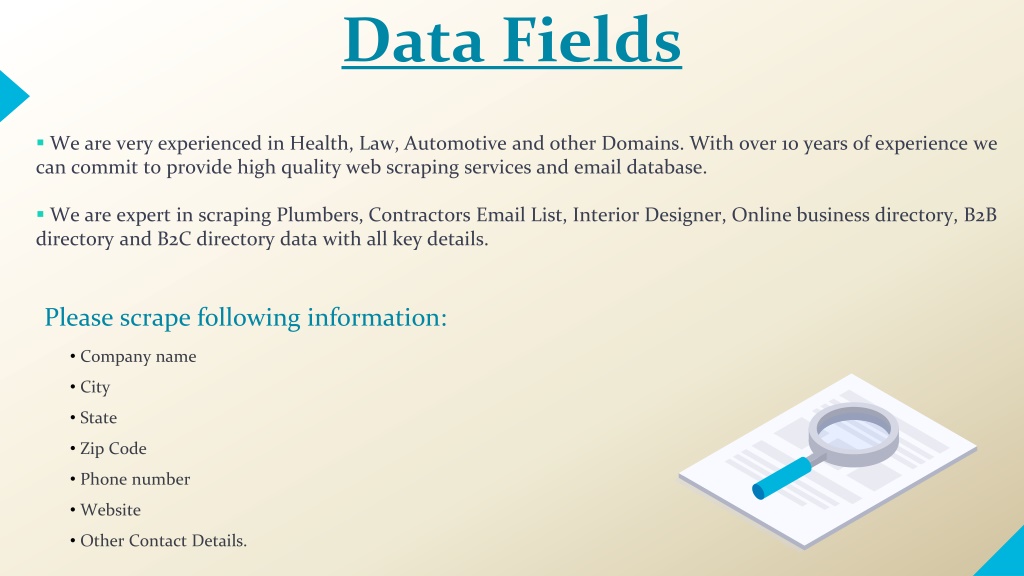 Data Fields

▪ We are very experienced in Health, Law, Automotive and other Domains. With over 10 years of experience we can commit to provide high quality web scraping services and email database.

▪ We are expert in scraping Plumbers, Contractors Email List, Interior Designer, Online business directory, B2B directory and B2C directory data with all key details.

Please scrape following information:

• Company name
• City
• State
• Zip Code
• Phone number
• Website
• Other Contact Details.